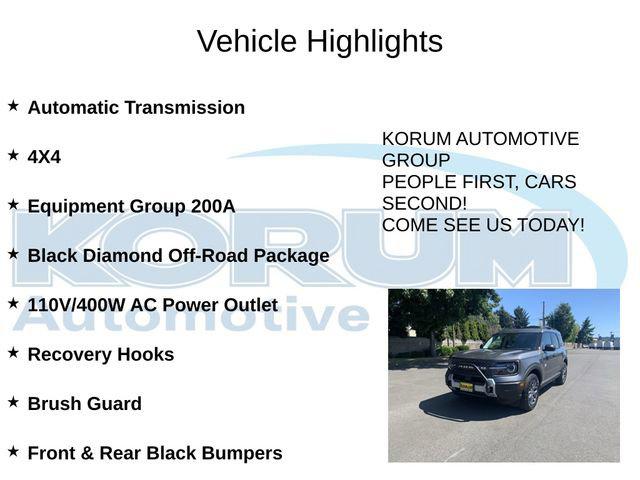 Vehicle Highlights

★ Automatic Transmission

★ 4X4

★ Equipment Group 200A

★ Black Diamond Off-Road Package

★ 110V/400W AC Power Outlet

★ Recovery Hooks

★ Brush Guard

★ Front & Rear Black Bumpers

KORUM AUTOMOTIVE GROUP
PEOPLE FIRST, CARS SECOND!
COME SEE US TODAY!

KORUM
Automotive